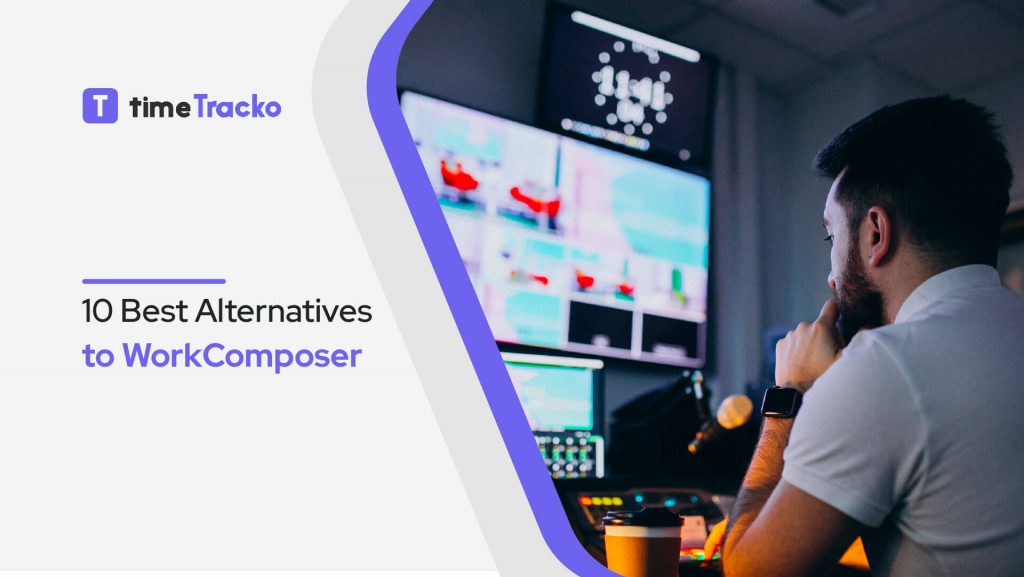 T timeTracko

10 Best Alternatives to WorkComposer